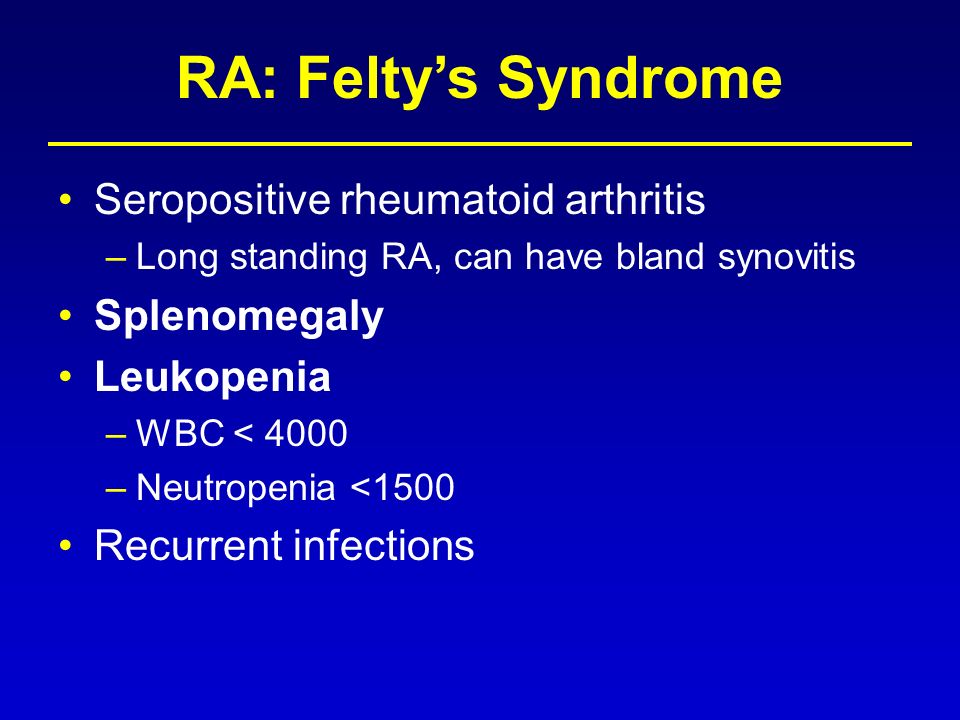 RA: Felty's Syndrome

• Seropositive rheumatoid arthritis
– Long standing RA, can have bland synovitis
• Splenomegaly
• Leukopenia
– WBC < 4000
– Neutropenia <1500
• Recurrent infections